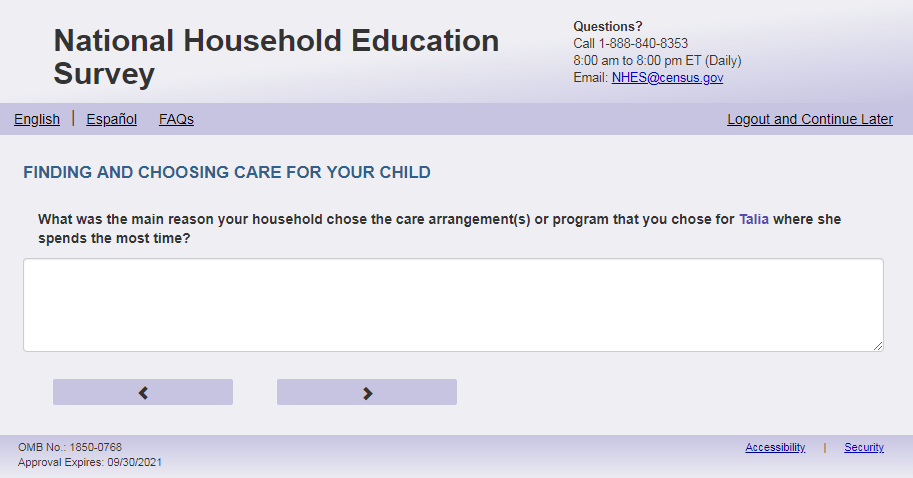 National Household Education Survey

Questions?
Call 1-888-840-8353
8:00 am to 8:00 pm ET (Daily)
Email: NHES@census.gov

English | Español FAQs

Logout and Continue Later

FINDING AND CHOOSING CARE FOR YOUR CHILD

What was the main reason your household chose the care arrangement(s) or program that you chose for Talia where she spends the most time?

OMB No.: 1850-0768
Approval Expires: 09/30/2021

Accessibility | Security